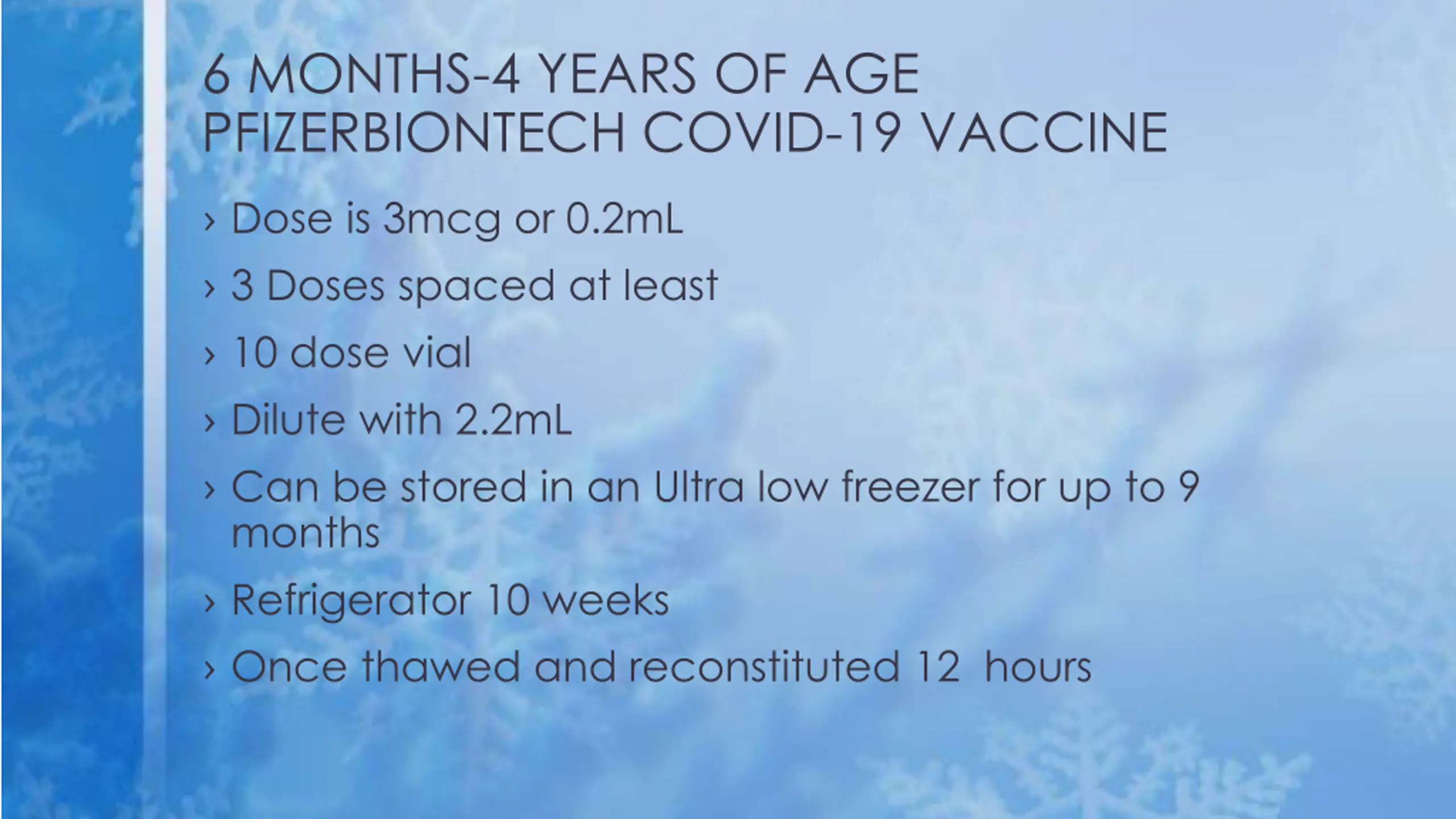 6 MONTHS-4 YEARS OF AGE
PFIZERBIONTECH COVID-19 VACCINE

› Dose is 3mcg or 0.2mL
› 3 Doses spaced at least
› 10 dose vial
› Dilute with 2.2mL
› Can be stored in an Ultra low freezer for up to 9 months
› Refrigerator 10 weeks
› Once thawed and reconstituted 12 hours